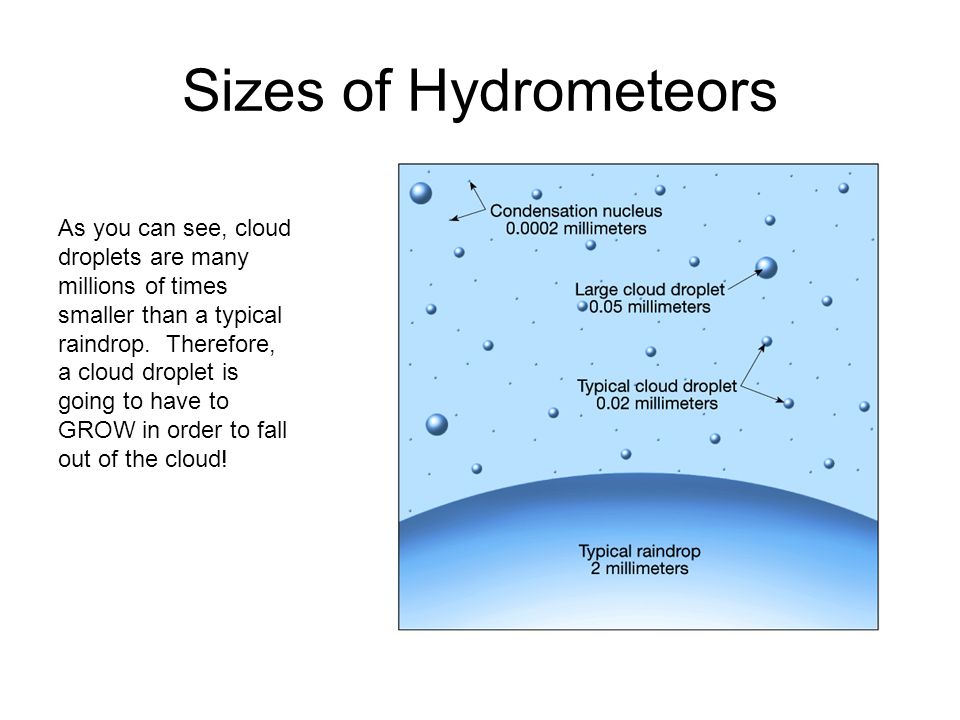 Sizes of Hydrometeors

As you can see, cloud droplets are many millions of times smaller than a typical raindrop. Therefore, a cloud droplet is going to have to GROW in order to fall out of the cloud!

Condensation nucleus
0.0002 millimeters

Large cloud droplet
0.05 millimeters

Typical cloud droplet
0.02 millimeters

Typical raindrop
2 millimeters